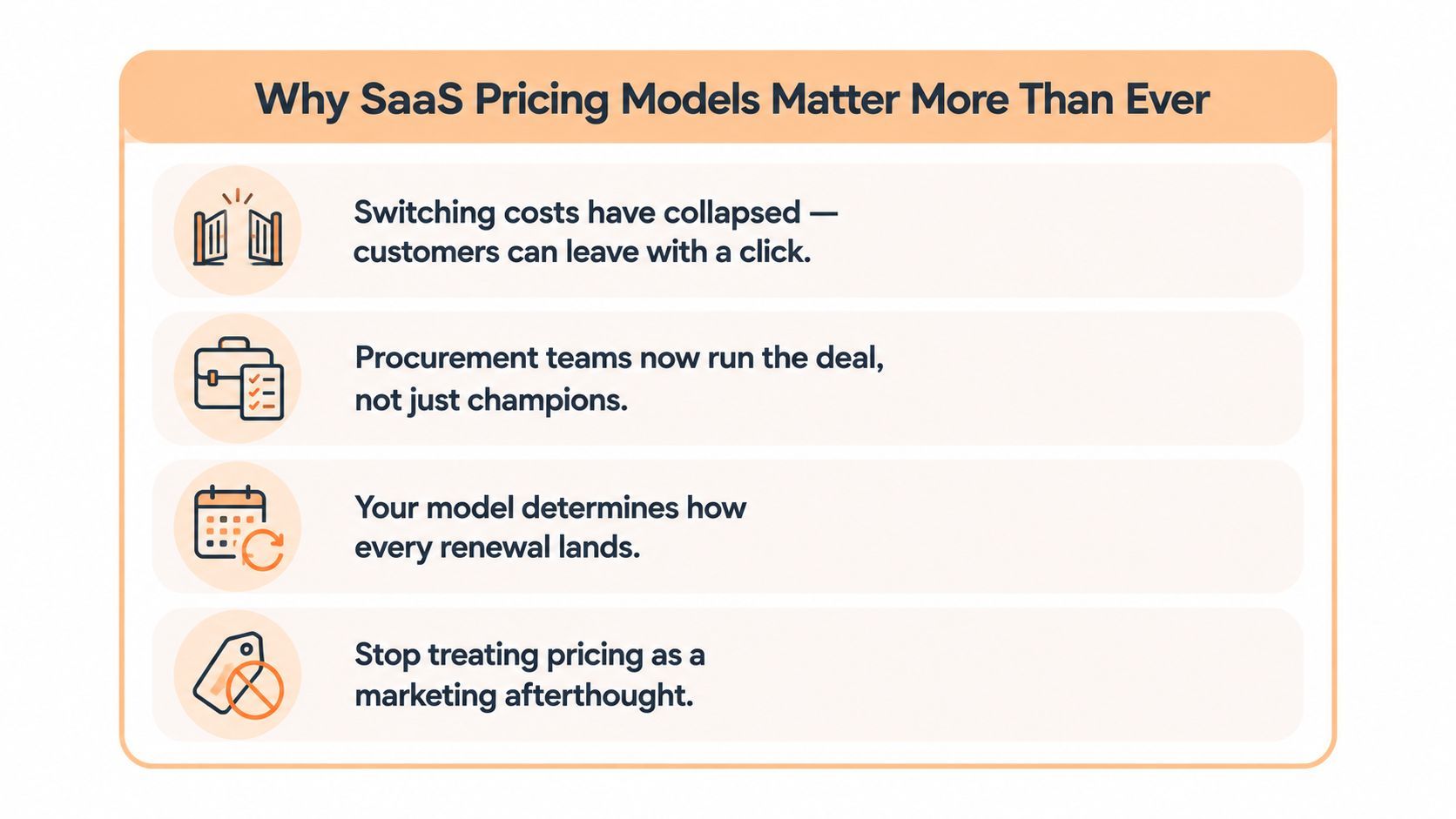 Why SaaS Pricing Models Matter More Than Ever

Switching costs have collapsed — customers can leave with a click.

Procurement teams now run the deal, not just champions.

Your model determines how every renewal lands.

Stop treating pricing as a marketing afterthought.